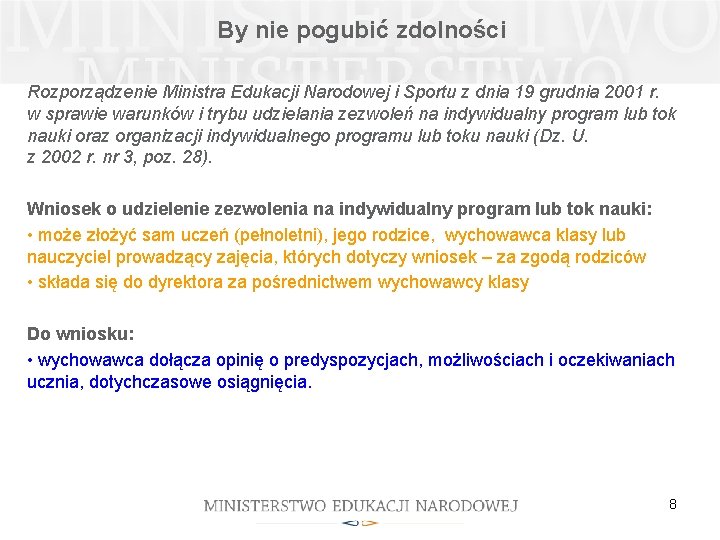 MINISTERSTWO
MINISTERSTWO

By nie pogubić zdolności

Rozporządzenie Ministra Edukacji Narodowej i Sportu z dnia 19 grudnia 2001 r. w sprawie warunków i trybu udzielania zezwoleń na indywidualny program lub tok nauki oraz organizacji indywidualnego programu lub toku nauki (Dz. U. z 2002 r. nr 3, poz. 28).

Wniosek o udzielenie zezwolenia na indywidualny program lub tok nauki:
• może złożyć sam uczeń (pełnoletni), jego rodzice, wychowawca klasy lub nauczyciel prowadzący zajęcia, których dotyczy wniosek – za zgodą rodziców
• składa się do dyrektora za pośrednictwem wychowawcy klasy

Do wniosku:
• wychowawca dołącza opinię o predyspozycjach, możliwościach i oczekiwaniach ucznia, dotychczasowe osiągnięcia.

MINISTERSTWO EDUKACJI NARODOWEJ

8